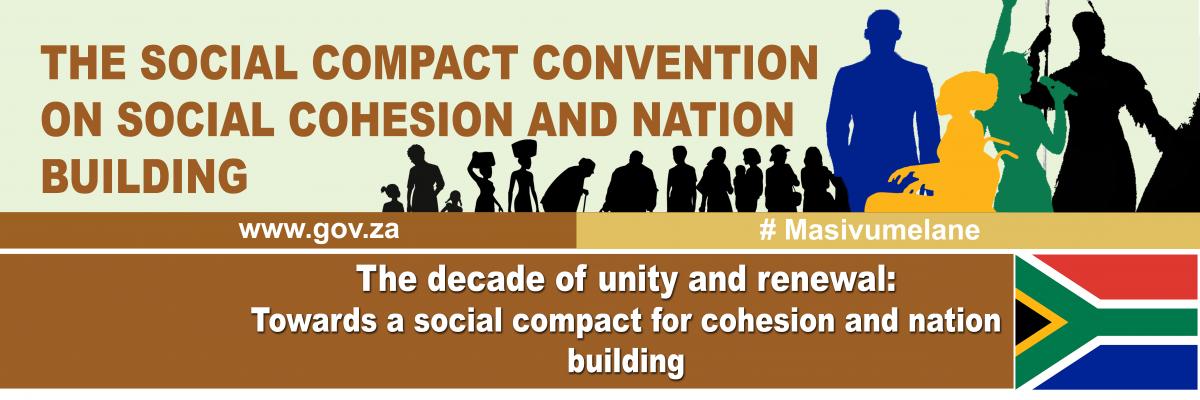 THE SOCIAL COMPACT CONVENTION ON SOCIAL COHESION AND NATION BUILDING

www.gov.za

# Masivumelane

The decade of unity and renewal:
Towards a social compact for cohesion and nation building